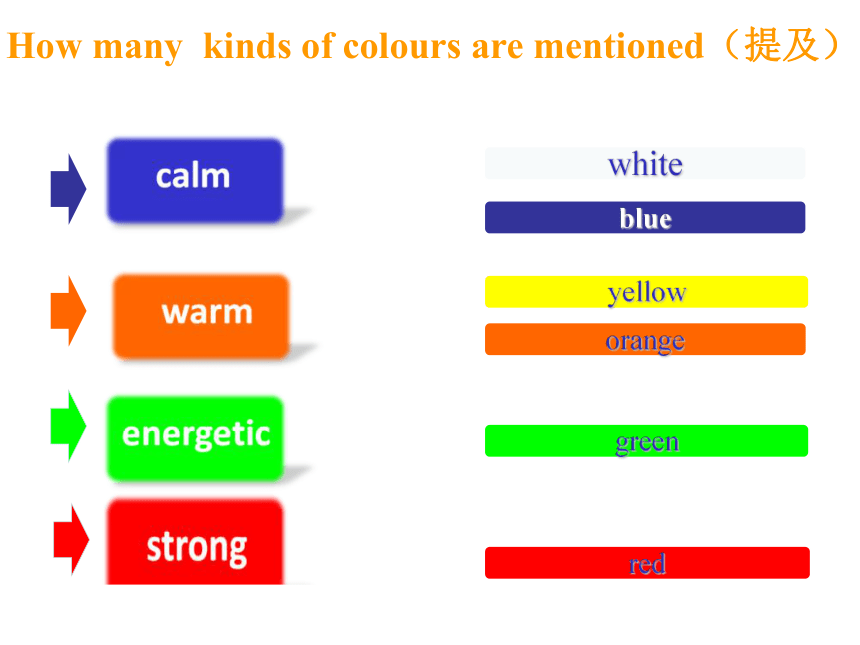 How many kinds of colours are mentioned（提及）

calm

warm

energetic

strong

white

blue

yellow

orange

green

red